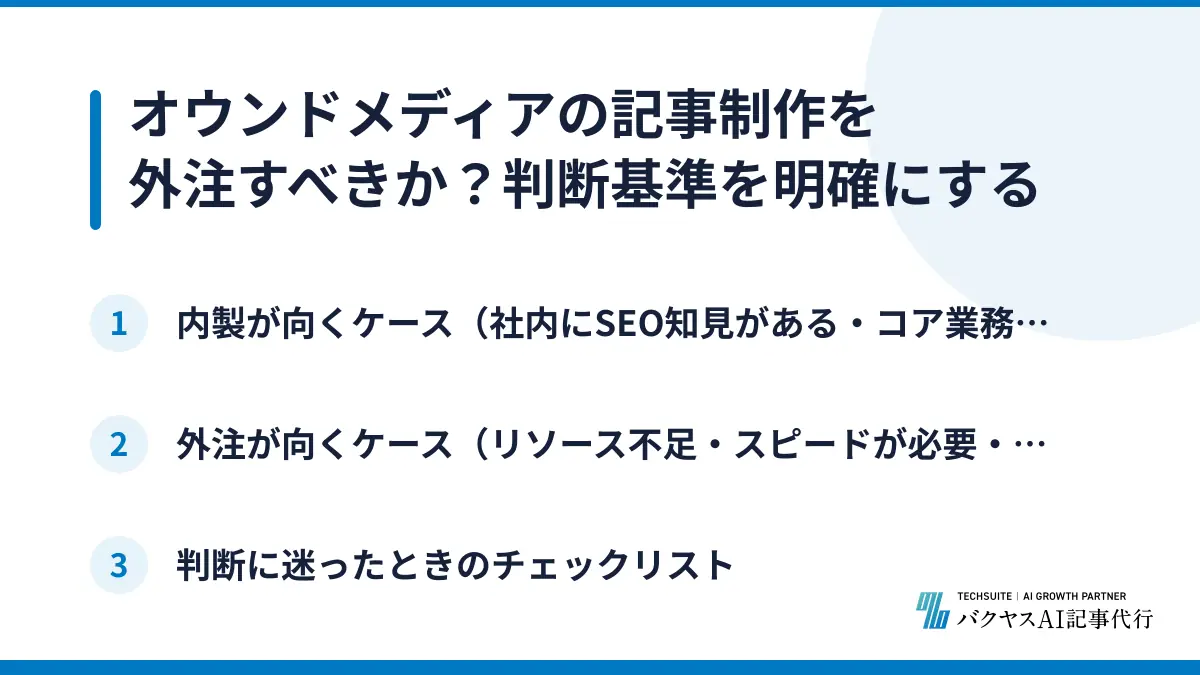 オウンドメディアの記事制作を外注すべきか？判断基準を明確にする

1 内製が向くケース（社内にSEO知見がある・コア業務…

2 外注が向くケース（リソース不足・スピードが必要・…

3 判断に迷ったときのチェックリスト

TECHSUITE | AI GROWTH PARTNER
バクヤスAI記事代行